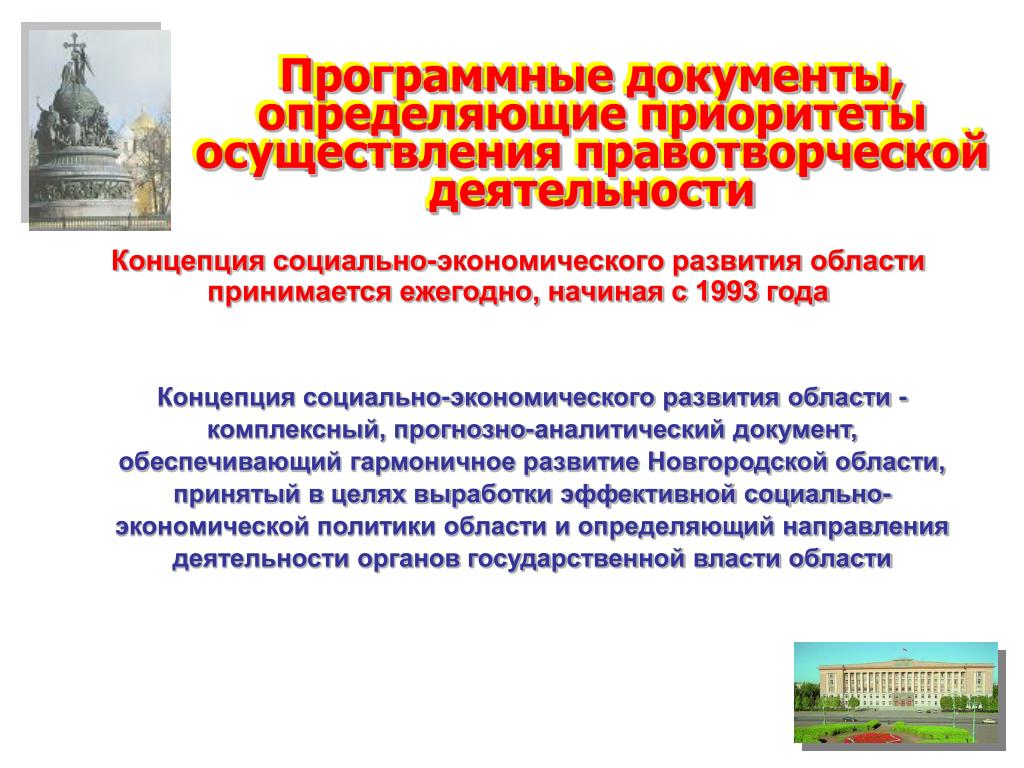 Программные документы, определяющие приоритеты осуществления правотворческой деятельности

Концепция социально-экономического развития области принимается ежегодно, начиная с 1993 года

Концепция социально-экономического развития области - комплексный, прогнозно-аналитический документ, обеспечивающий гармоничное развитие Новгородской области, принятый в целях выработки эффективной социально-экономической политики области и определяющий направления деятельности органов государственной власти области